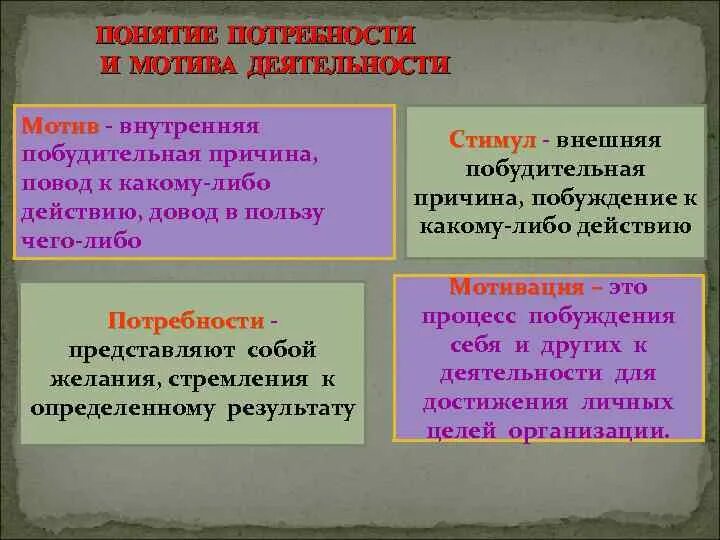 ПОНЯТИЕ ПОТРЕБНОСТИ И МОТИВА ДЕЯТЕЛЬНОСТИ

Мотив - внутренняя побудительная причина, повод к какому-либо действию, довод в пользу чего-либо

Стимул - внешняя побудительная причина, побуждение к какому-либо действию

Потребности - представляют собой желания, стремления к определенному результату

Мотивация – это процесс побуждения себя и других к деятельности для достижения личных целей организации.